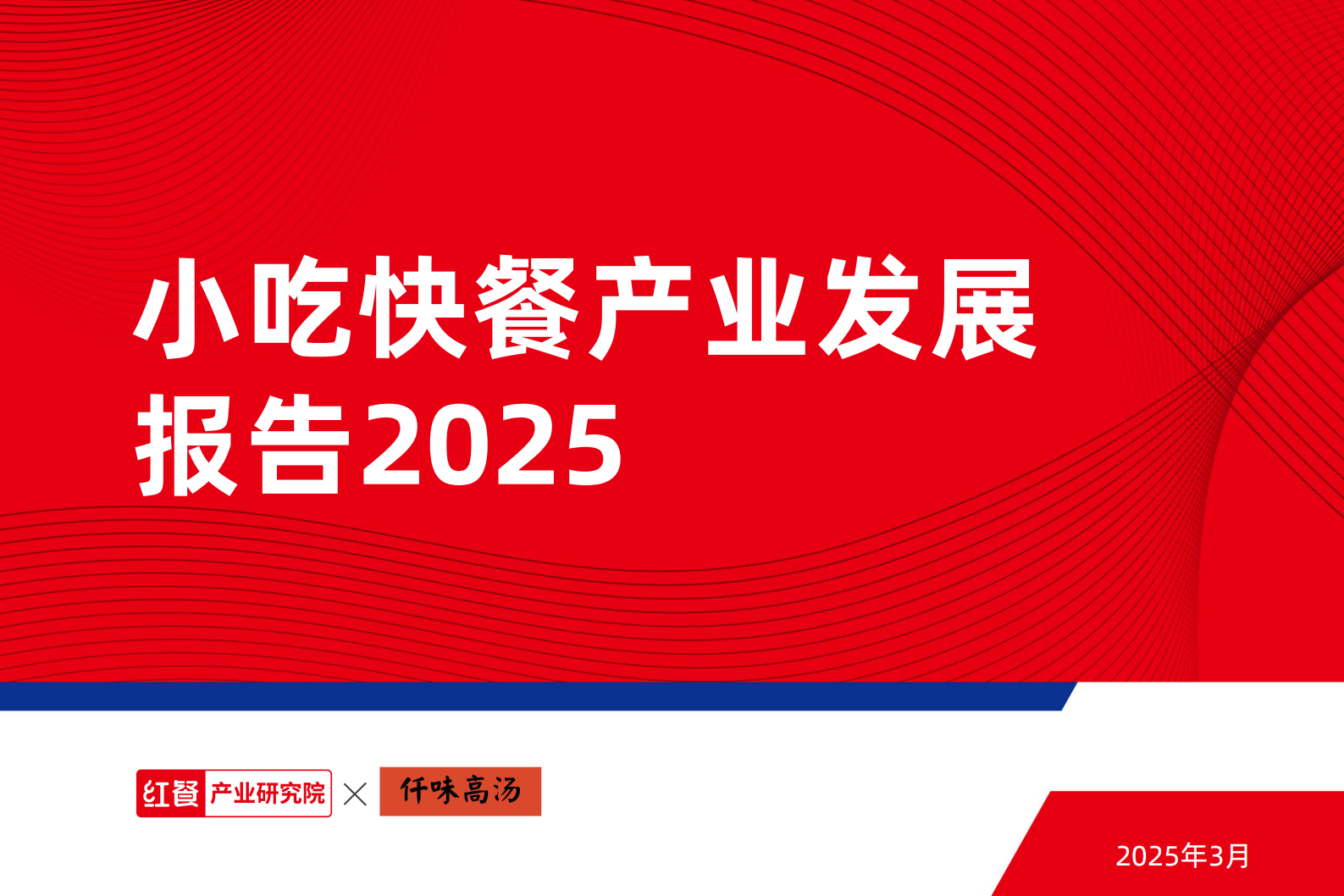 小吃快餐产业发展报告2025

红餐 产业研究院 × 仟味高汤

2025年3月